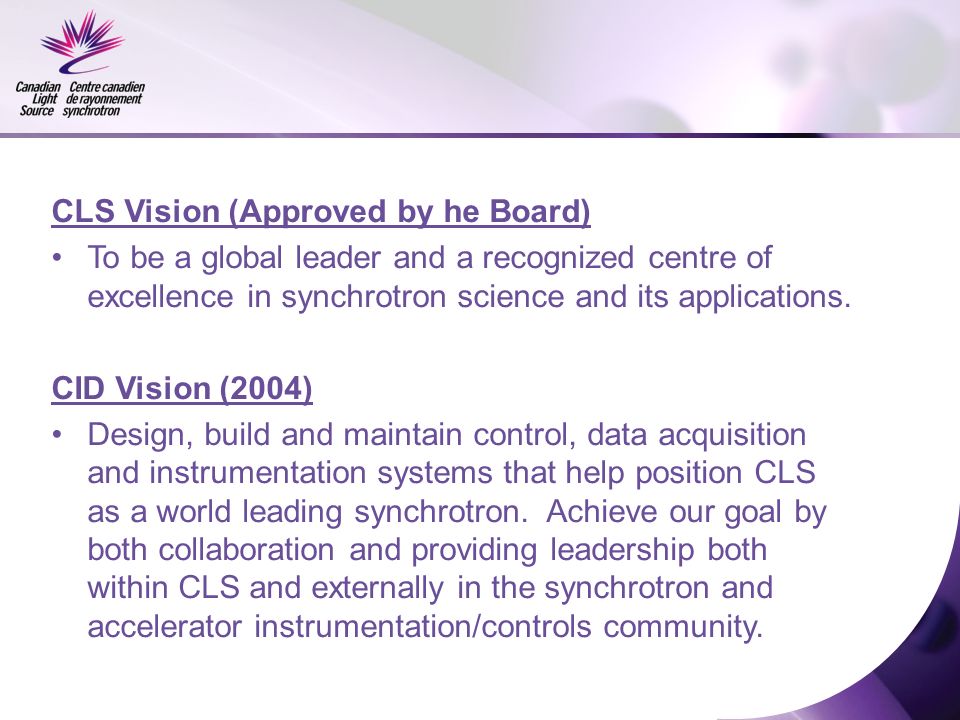 Canadian Light Source
Centre canadien de rayonnement synchrotron

CLS Vision (Approved by he Board)

• To be a global leader and a recognized centre of excellence in synchrotron science and its applications.

CID Vision (2004)

• Design, build and maintain control, data acquisition and instrumentation systems that help position CLS as a world leading synchrotron. Achieve our goal by both collaboration and providing leadership both within CLS and externally in the synchrotron and accelerator instrumentation/controls community.